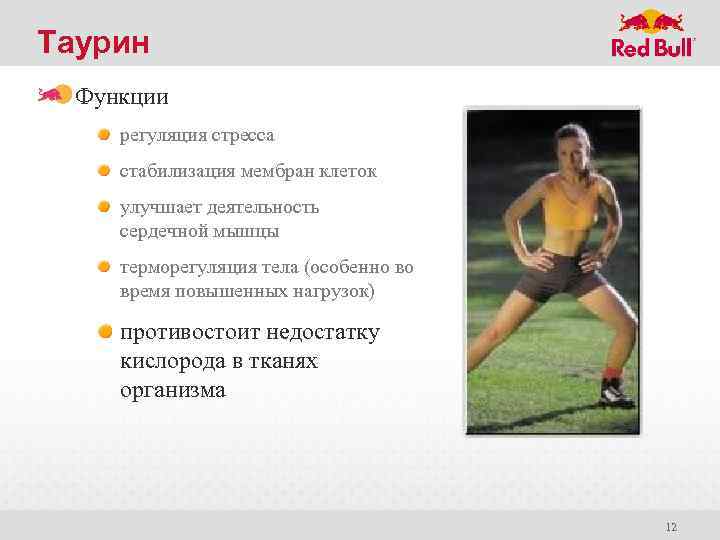 Таурин

Red Bull

Функции

регуляция стресса

стабилизация мембран клеток

улучшает деятельность сердечной мышцы

терморегуляция тела (особенно во время повышенных нагрузок)

противостоит недостатку кислорода в тканях организма

12